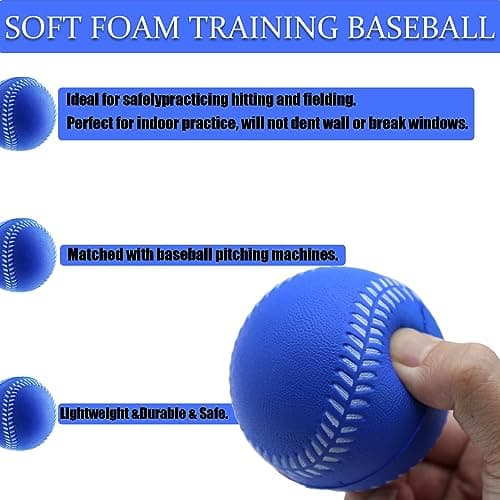 SOFT FOAM TRAINING BASEBALL

Ideal for safelypracticing hitting and fielding.
Perfect for indoor practice, will not dent wall or break windows.

Matched with baseball pitching machines.

Lightweight &Durable & Safe.